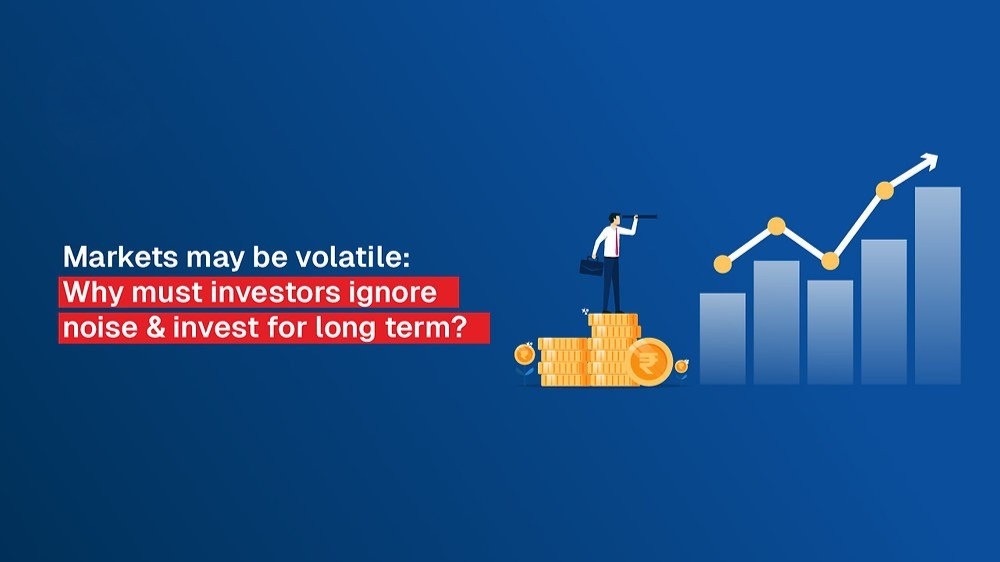 Markets may be volatile:
Why must investors ignore noise & invest for long term?

₹